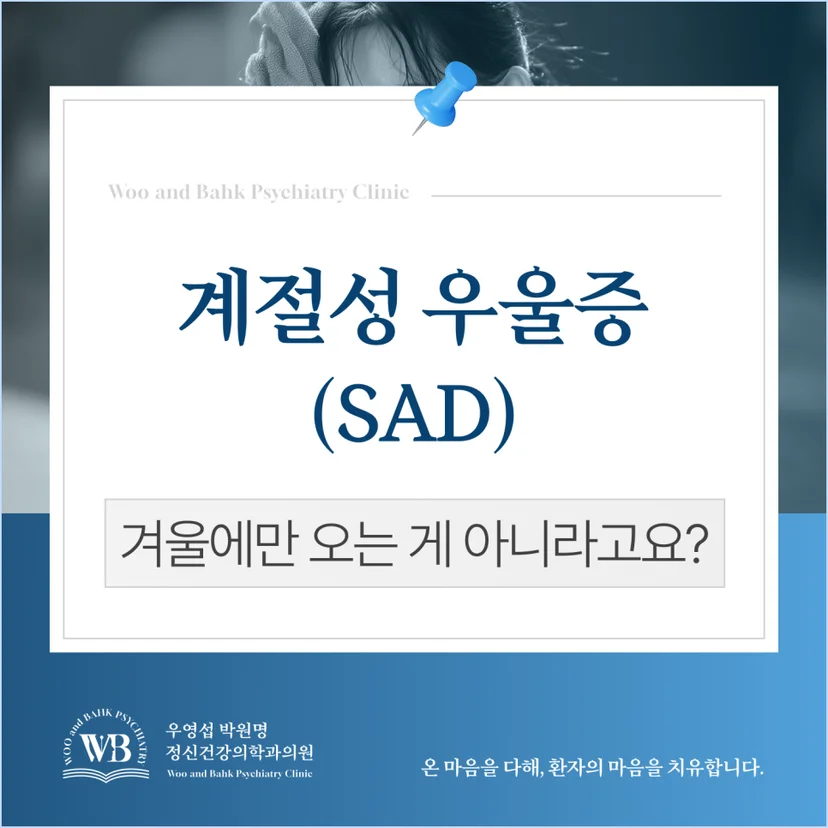 Woo and Bahk Psychiatry Clinic

계절성 우울증
(SAD)

겨울에만 오는 게 아니라고요?

WOO and BAHK PSYCHIATRY
WB
우영섭 박원명
정신건강의학과의원
Woo and Bahk Psychiatry Clinic

온 마음을 다해, 환자의 마음을 치유합니다.